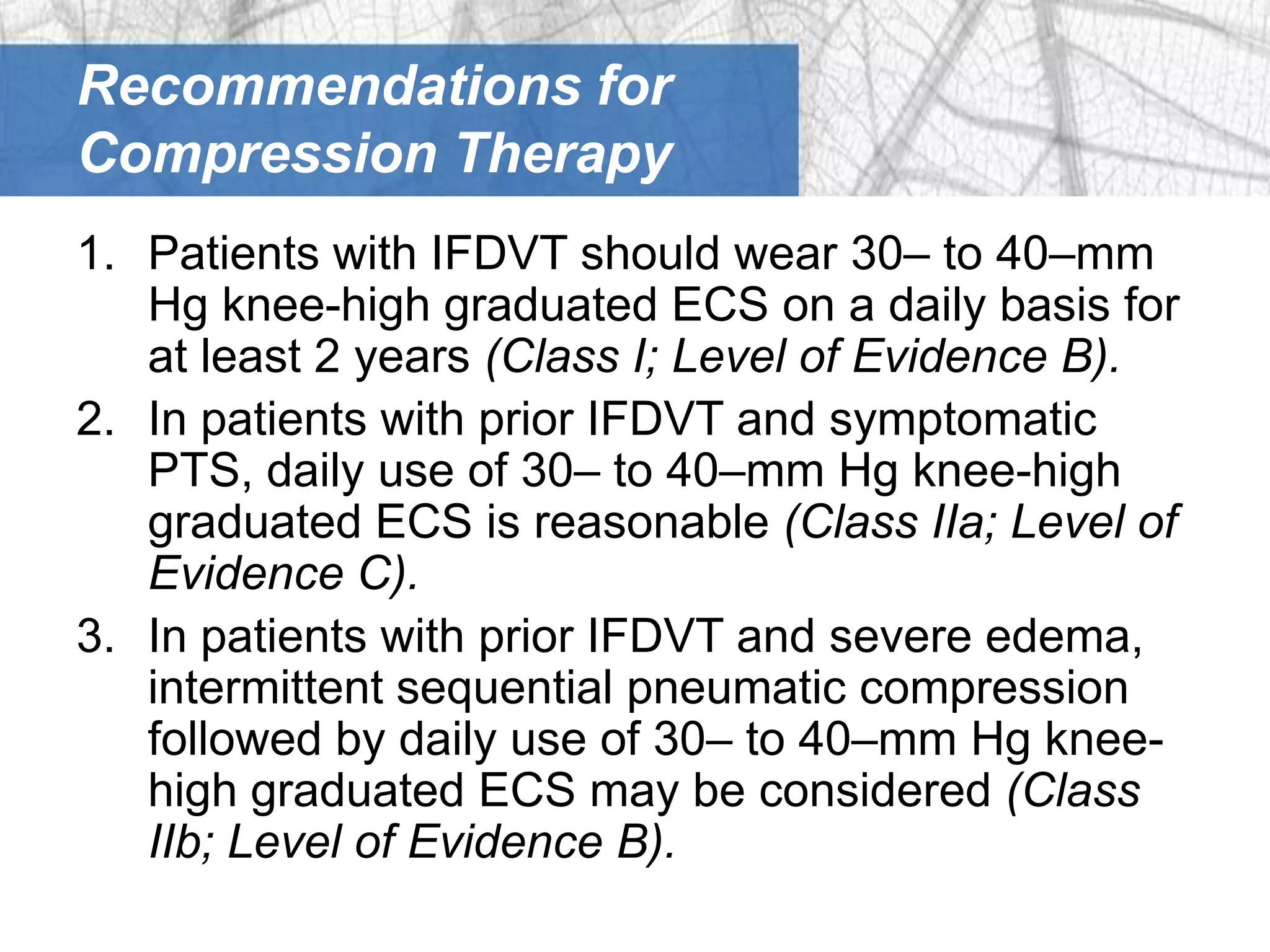 Recommendations for Compression Therapy

1. Patients with IFDVT should wear 30– to 40–mm Hg knee-high graduated ECS on a daily basis for at least 2 years (Class I; Level of Evidence B).
2. In patients with prior IFDVT and symptomatic PTS, daily use of 30– to 40–mm Hg knee-high graduated ECS is reasonable (Class IIa; Level of Evidence C).
3. In patients with prior IFDVT and severe edema, intermittent sequential pneumatic compression followed by daily use of 30– to 40–mm Hg knee-high graduated ECS may be considered (Class IIb; Level of Evidence B).